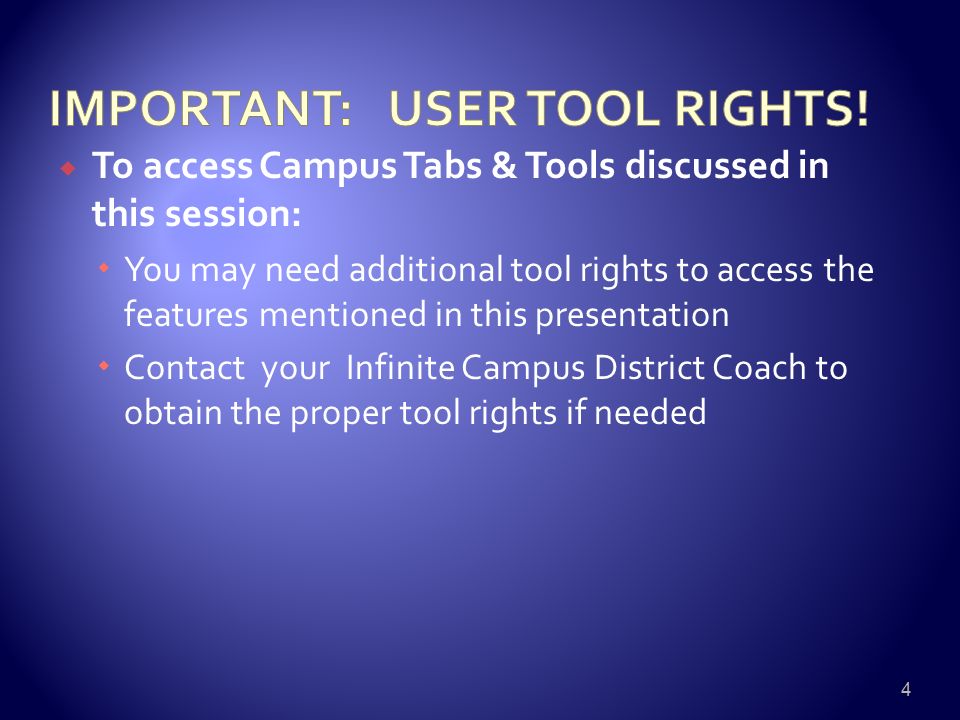 IMPORTANT: USER TOOL RIGHTS!

To access Campus Tabs & Tools discussed in this session:

You may need additional tool rights to access the features mentioned in this presentation

Contact your Infinite Campus District Coach to obtain the proper tool rights if needed

4